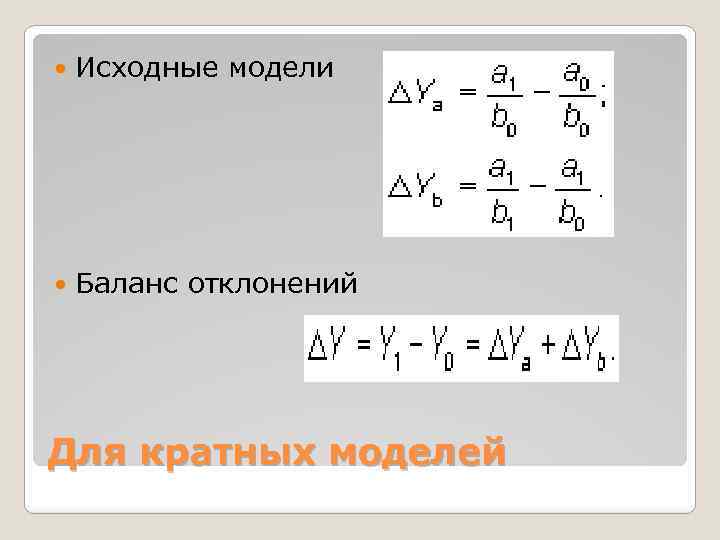 Исходные модели

$\Delta Y_a = \frac{a_1}{b_0} - \frac{a_0}{b_0};$

$\Delta Y_b = \frac{a_1}{b_1} - \frac{a_1}{b_0}.$

Баланс отклонений

$\Delta Y = Y_1 - Y_0 = \Delta Y_a + \Delta Y_b.$

Для кратных моделей